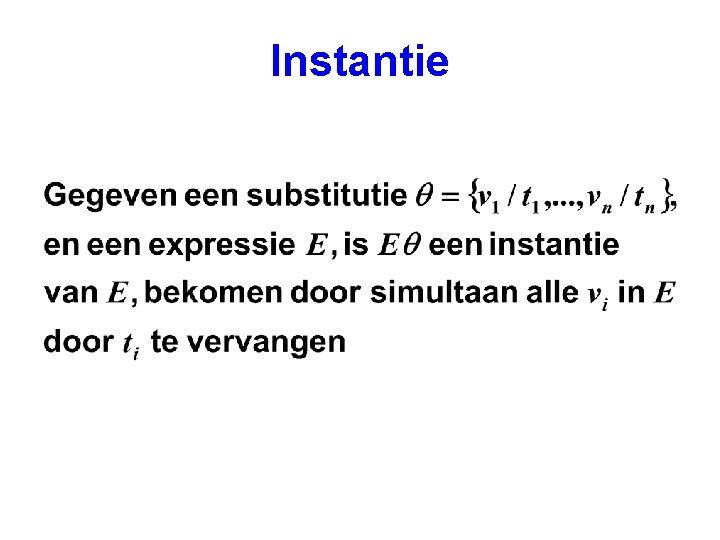 Instantie

Gegeven een substitutie $\theta = \{v_1 / t_1, ..., v_n / t_n\}$, en een expressie $E$, is $E\theta$ een instantie van $E$, bekomen door simultaan alle $v_i$ in $E$ door $t_i$ te vervangen